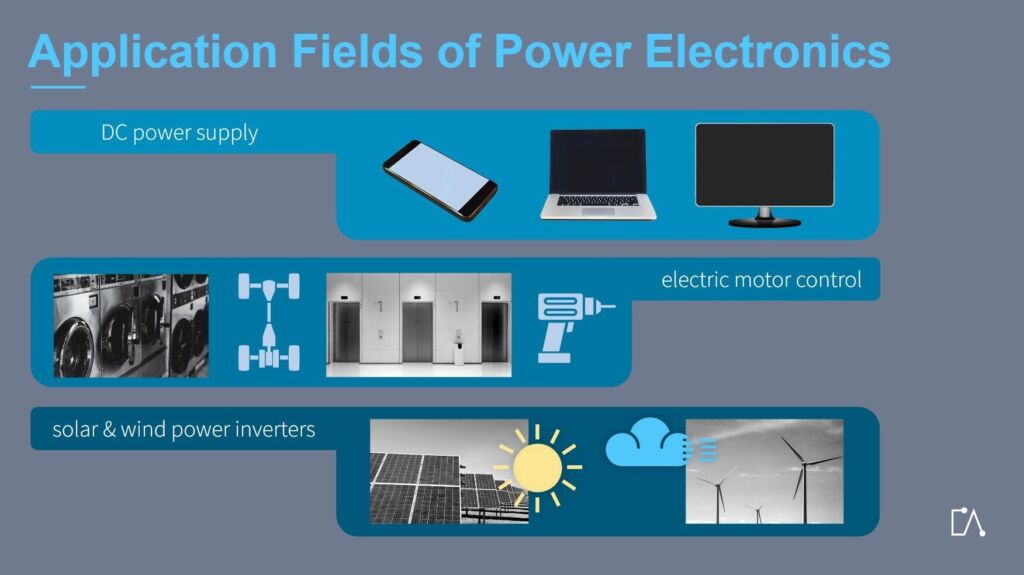 Application Fields of Power Electronics

DC power supply

electric motor control

solar & wind power inverters